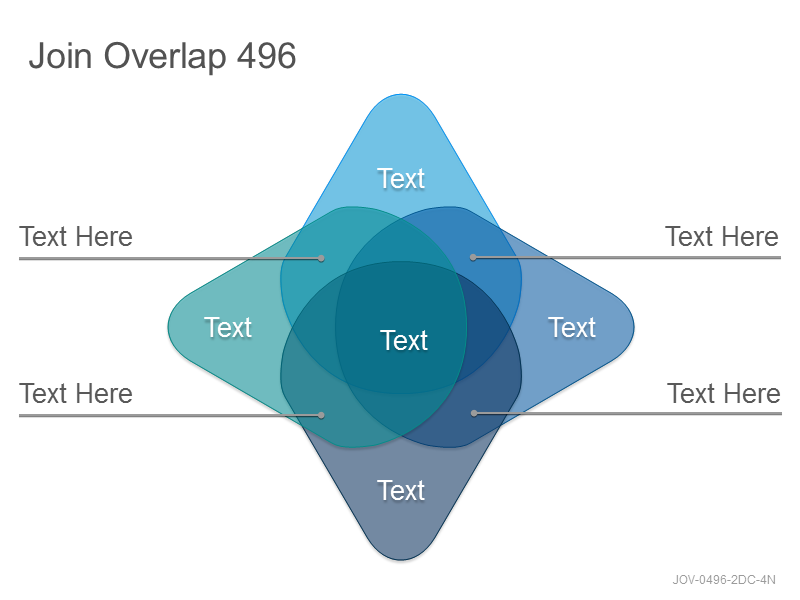 Join Overlap 496

Text

Text Here

Text Here

Text

Text

Text

Text Here

Text Here

Text

JOV-0496-2DC-4N